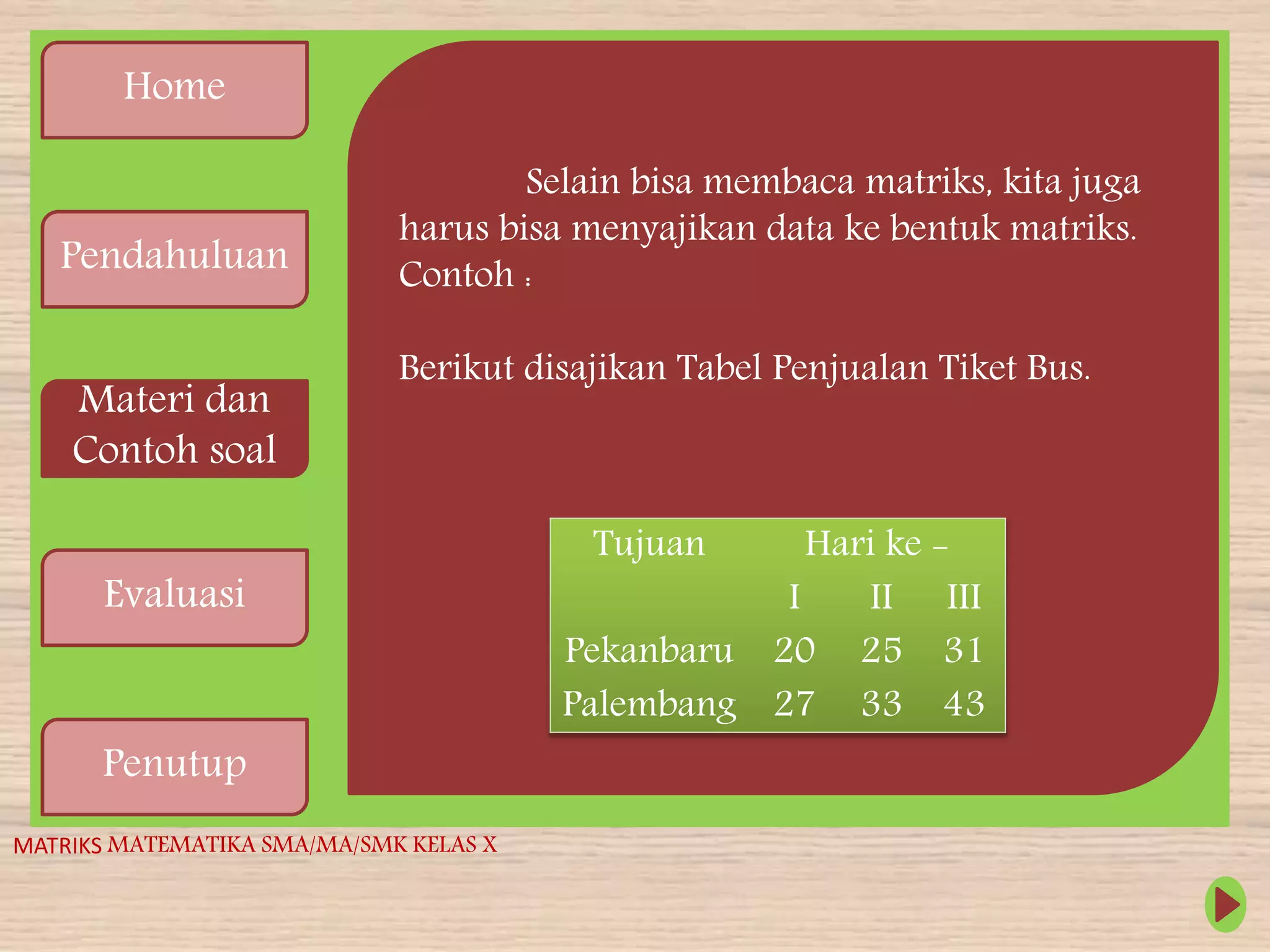 Home

Pendahuluan

Materi dan Contoh soal

Evaluasi

Penutup

Selain bisa membaca matriks, kita juga harus bisa menyajikan data ke bentuk matriks. Contoh :

Berikut disajikan Tabel Penjualan Tiket Bus.

| Tujuan | Hari ke – | | |
|---|---|---|---|
| | I | II | III |
| Pekanbaru | 20 | 25 | 31 |
| Palembang | 27 | 33 | 43 |

MATRIKS MATEMATIKA SMA/MA/SMK KELAS X